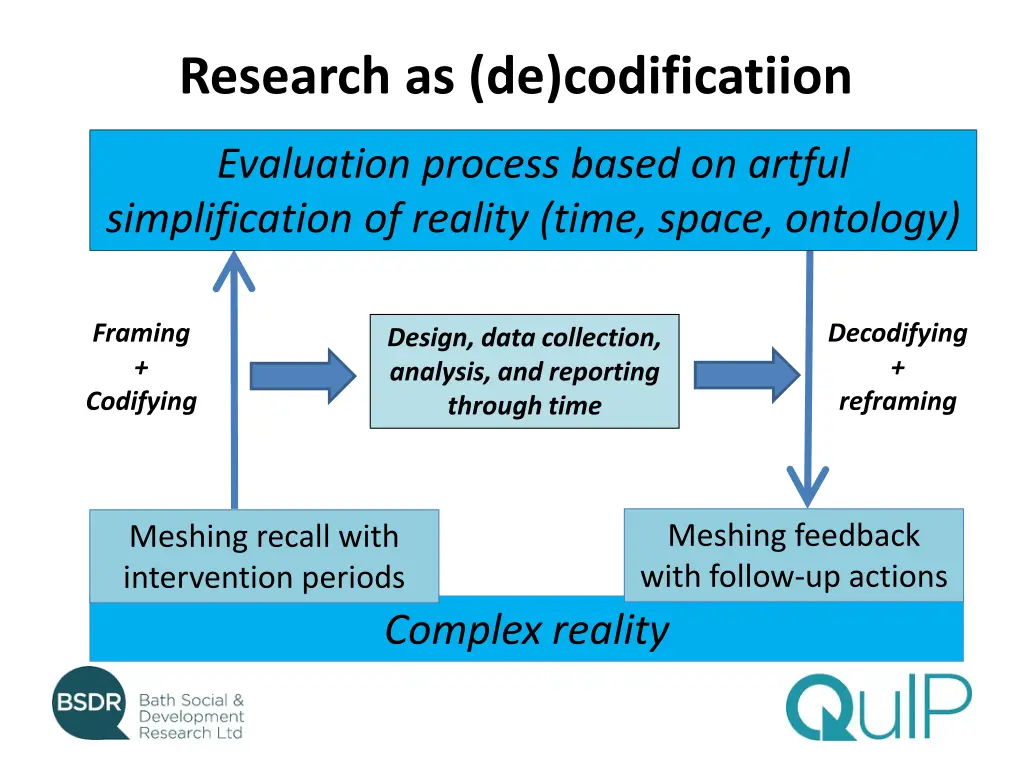 Research as (de)codificatiion

Evaluation process based on artful simplification of reality (time, space, ontology)

Framing
+
Codifying

Design, data collection, analysis, and reporting through time

Decodifying
+
reframing

Meshing recall with intervention periods

Meshing feedback with follow-up actions

Complex reality

BSDR Bath Social & Development Research Ltd

QuIP